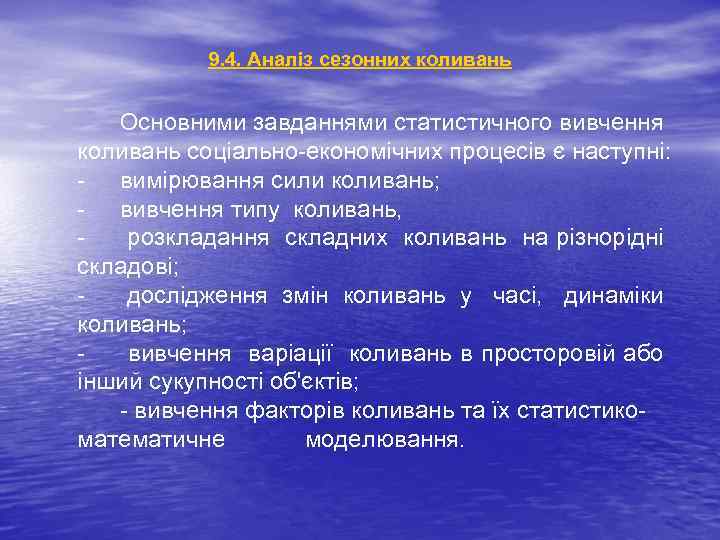 9.4. Аналіз сезонних коливань

Основними завданнями статистичного вивчення коливань соціально-економічних процесів є наступні:
- вимірювання сили коливань;
- вивчення типу коливань,
- розкладання складних коливань на різнорідні складові;
- дослідження змін коливань у часі, динаміки коливань;
- вивчення варіації коливань в просторовій або інший сукупності об'єктів;
- вивчення факторів коливань та їх статистико-математичне моделювання.